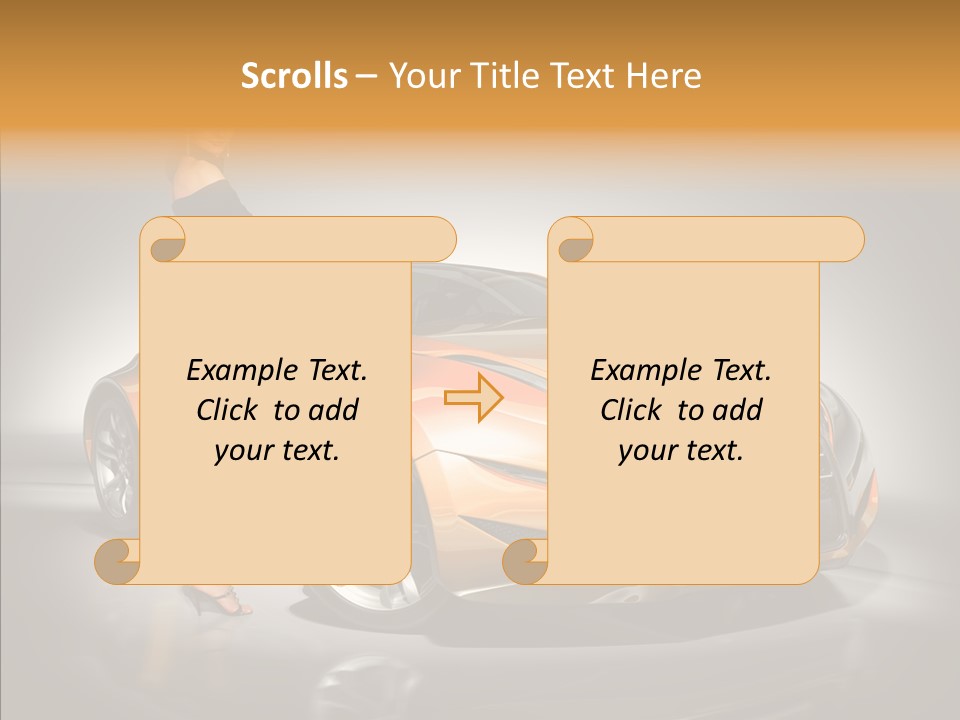 Scrolls – Your Title Text Here

Example Text. Click to add your text.

Example Text. Click to add your text.